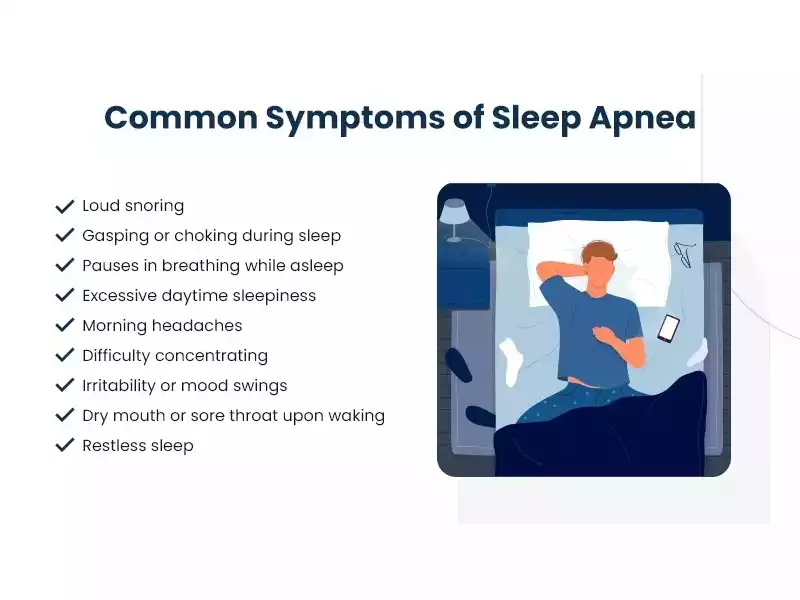 Common Symptoms of Sleep Apnea

✓ Loud snoring
✓ Gasping or choking during sleep
✓ Pauses in breathing while asleep
✓ Excessive daytime sleepiness
✓ Morning headaches
✓ Difficulty concentrating
✓ Irritability or mood swings
✓ Dry mouth or sore throat upon waking
✓ Restless sleep